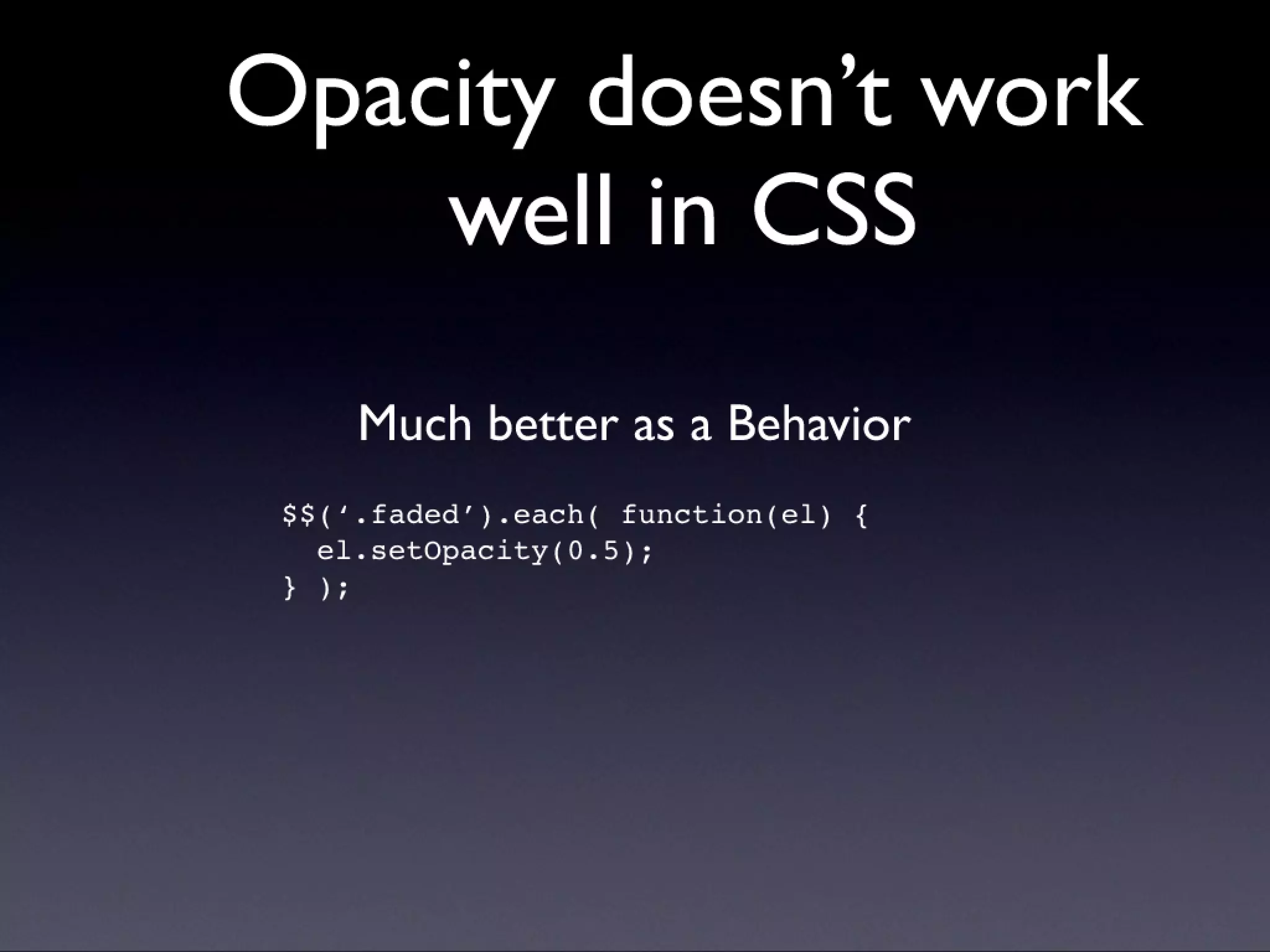 Opacity doesn’t work well in CSS

Much better as a Behavior

$$(‘.faded’).each( function(el) {
  el.setOpacity(0.5);
} );